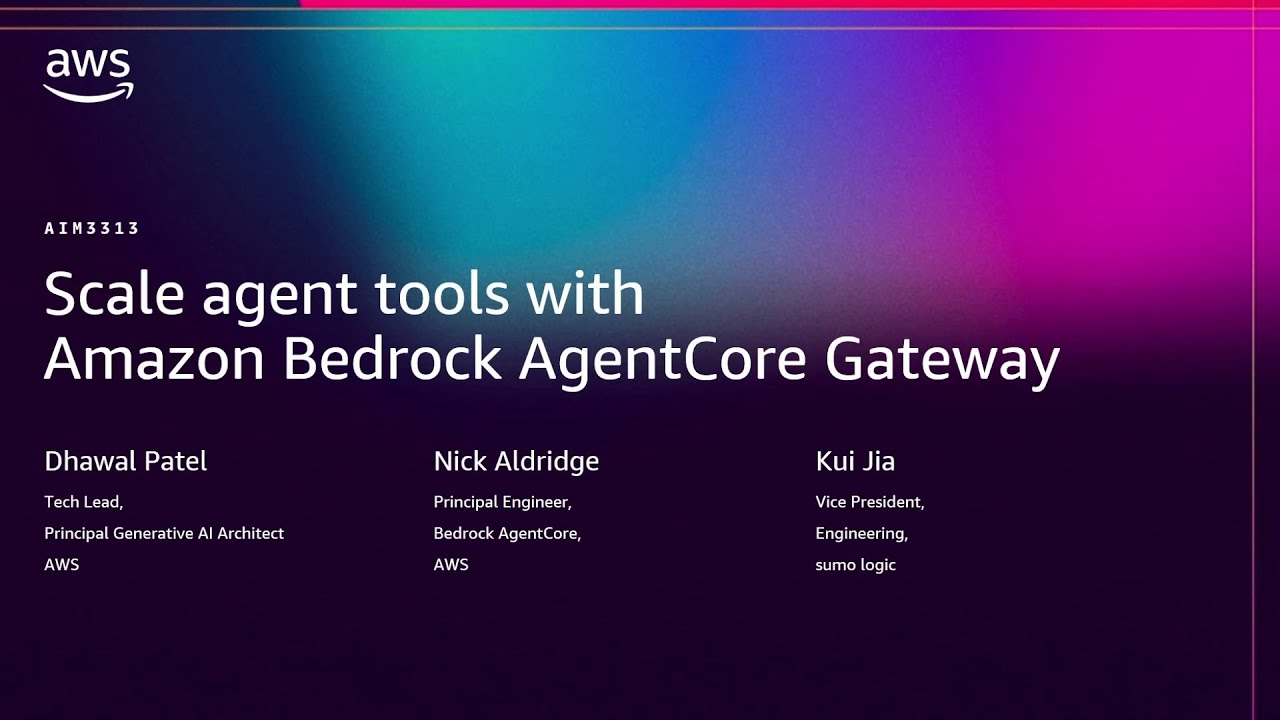 aws

AIM3313

Scale agent tools with Amazon Bedrock AgentCore Gateway

Dhawal Patel
Tech Lead,
Principal Generative AI Architect
AWS

Nick Aldridge
Principal Engineer,
Bedrock AgentCore,
AWS

Kui Jia
Vice President,
Engineering,
sumo logic